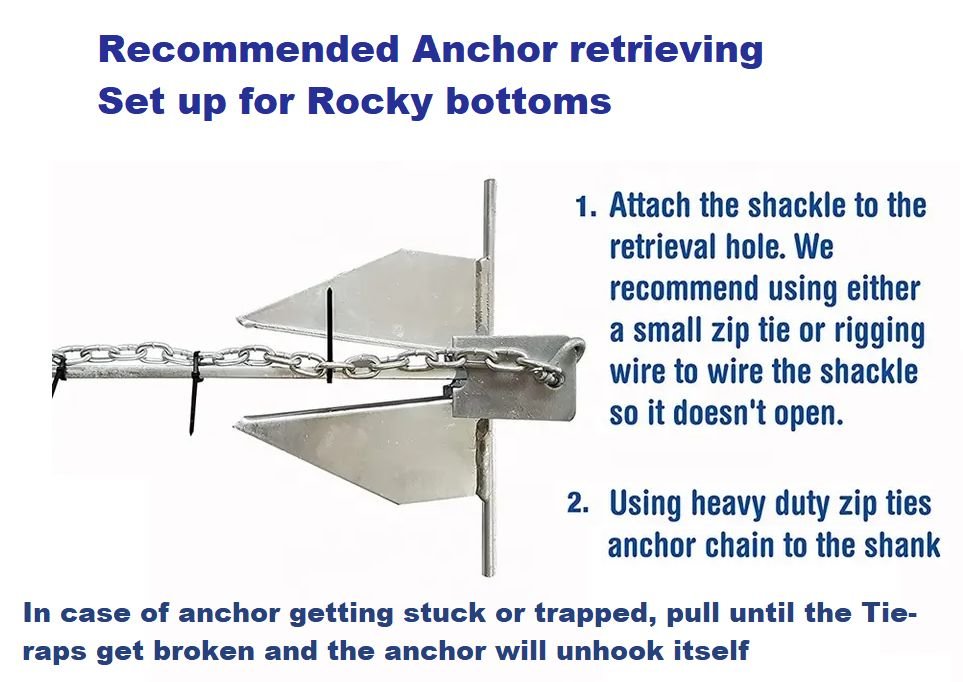 Recommended Anchor retrieving
Set up for Rocky bottoms

1. Attach the shackle to the retrieval hole. We recommend using either a small zip tie or rigging wire to wire the shackle so it doesn't open.

2. Using heavy duty zip ties anchor chain to the shank

In case of anchor getting stuck or trapped, pull until the Tie-raps get broken and the anchor will unhook itself